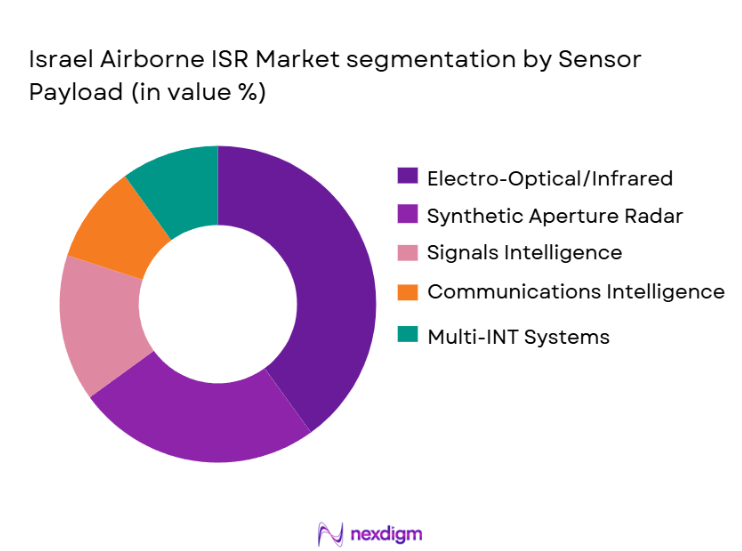 Israel Airborne ISR Market segmentation by Sensor Payload (in value %)

Electro-Optical/Infrared
Synthetic Aperture Radar
Signals Intelligence
Communications Intelligence
Multi-INT Systems

nexdigm